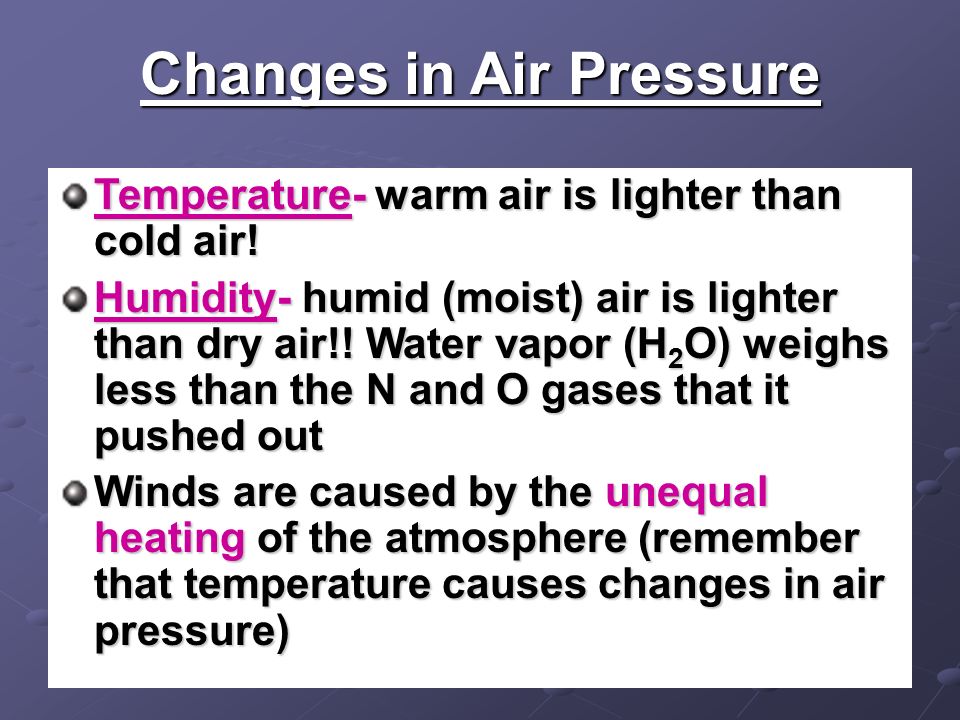 Changes in Air Pressure

Temperature- warm air is lighter than cold air!

Humidity- humid (moist) air is lighter than dry air!! Water vapor ($H_2O$) weighs less than the N and O gases that it pushed out

Winds are caused by the unequal heating of the atmosphere (remember that temperature causes changes in air pressure)